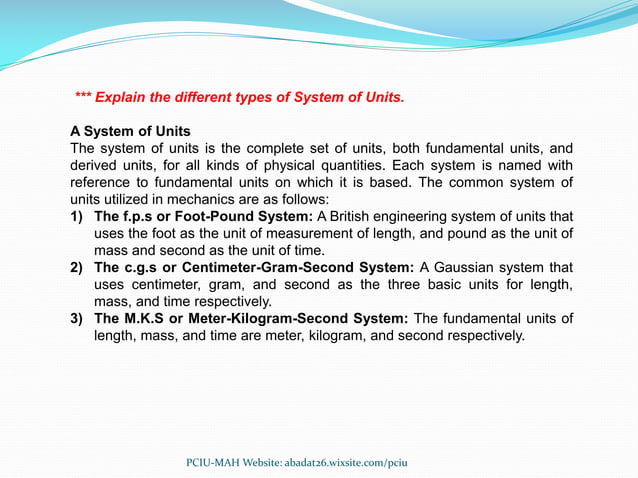 *** Explain the different types of System of Units.

A System of Units
The system of units is the complete set of units, both fundamental units, and derived units, for all kinds of physical quantities. Each system is named with reference to fundamental units on which it is based. The common system of units utilized in mechanics are as follows:
1) The f.p.s or Foot-Pound System: A British engineering system of units that uses the foot as the unit of measurement of length, and pound as the unit of mass and second as the unit of time.
2) The c.g.s or Centimeter-Gram-Second System: A Gaussian system that uses centimeter, gram, and second as the three basic units for length, mass, and time respectively.
3) The M.K.S or Meter-Kilogram-Second System: The fundamental units of length, mass, and time are meter, kilogram, and second respectively.

PCIU-MAH Website: abadat26.wixsite.com/pciu